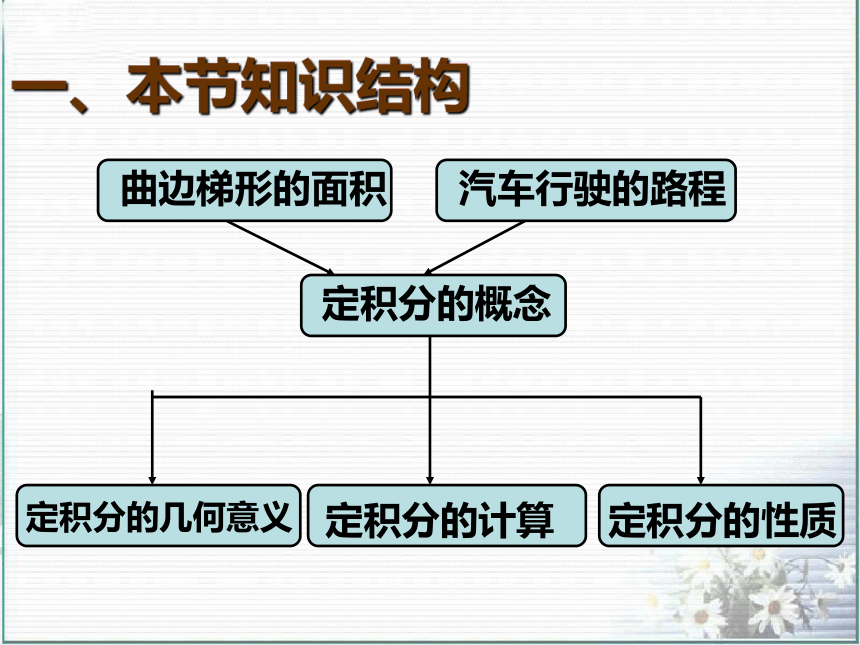 一、本节知识结构

曲边梯形的面积

汽车行驶的路程

定积分的概念

定积分的几何意义

定积分的计算

定积分的性质